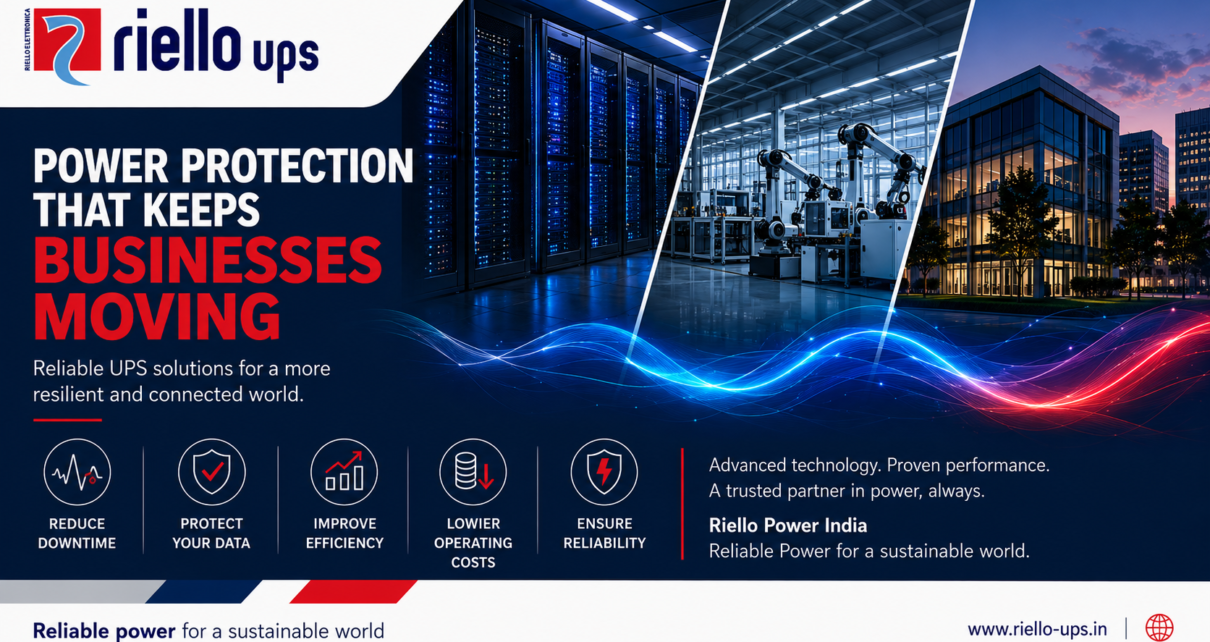 RIELLO ELETTRONICA
riello ups

POWER PROTECTION THAT KEEPS BUSINESSES MOVING

Reliable UPS solutions for a more resilient and connected world.

REDUCE DOWNTIME

PROTECT YOUR DATA

IMPROVE EFFICIENCY

LOWIER OPERATING COSTS

ENSURE RELIABILITY

Advanced technology. Proven performance.
A trusted partner in power, always.

Riello Power India
Reliable Power for a sustainable world.

Reliable power for a sustainable world

www.riello-ups.in